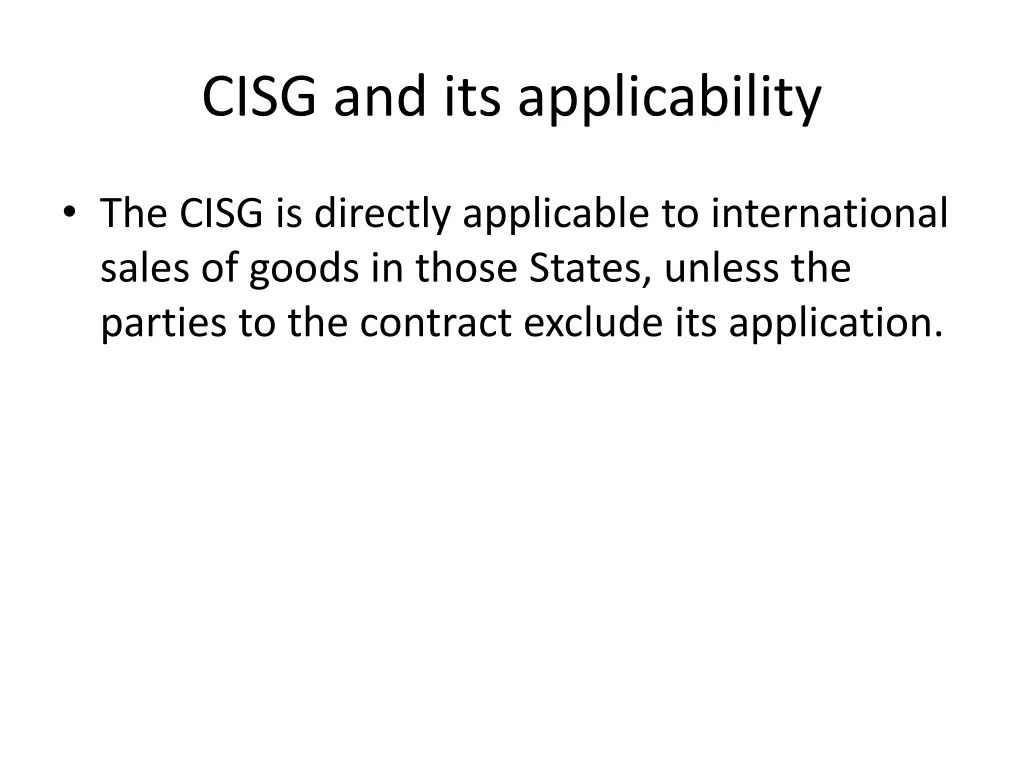 CISG and its applicability

• The CISG is directly applicable to international sales of goods in those States, unless the parties to the contract exclude its application.